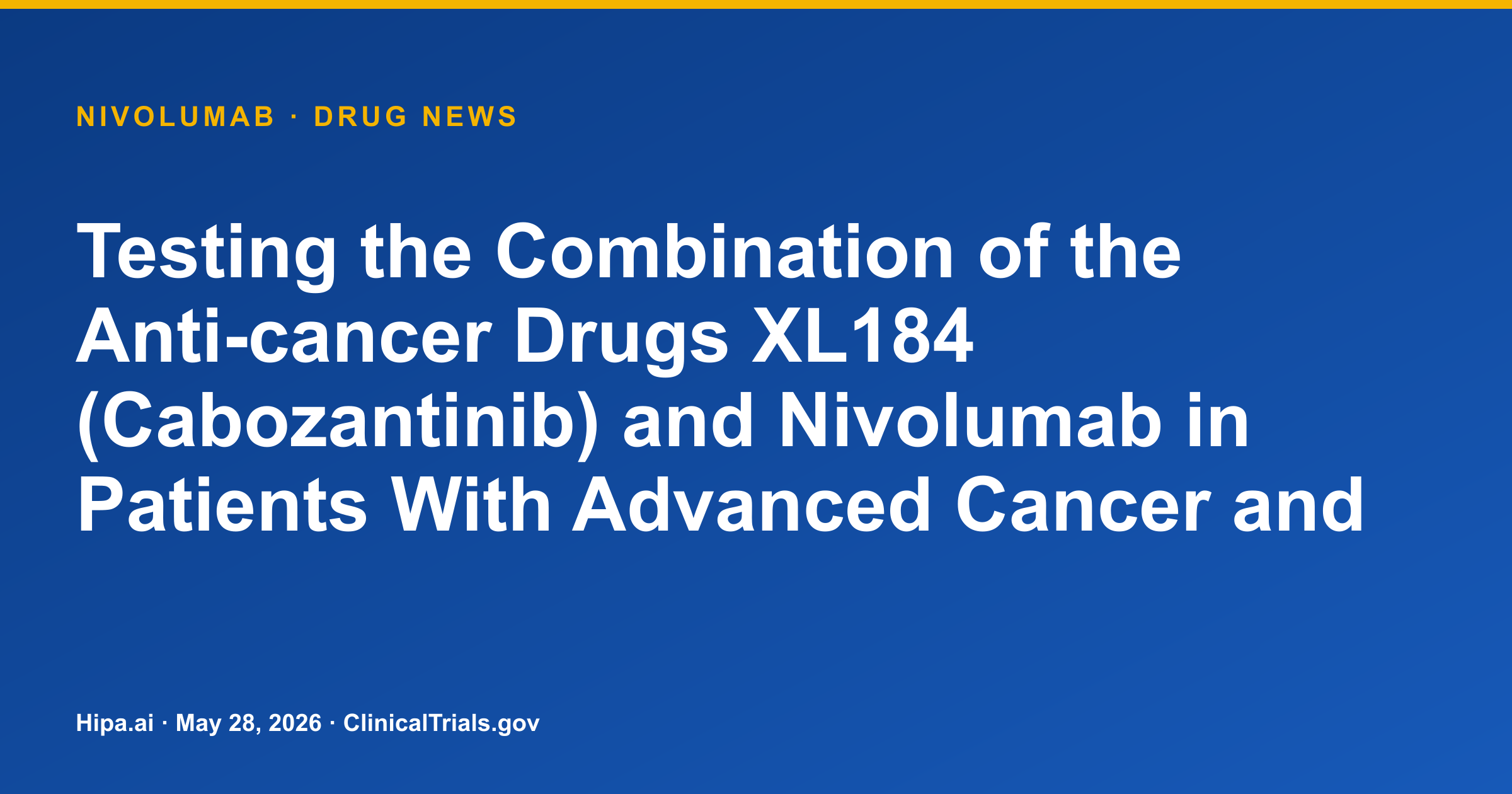 NIVOLUMAB · DRUG NEWS

Testing the Combination of the Anti-cancer Drugs XL184 (Cabozantinib) and Nivolumab in Patients With Advanced Cancer and

Hipa.ai · May 28, 2026 · ClinicalTrials.gov